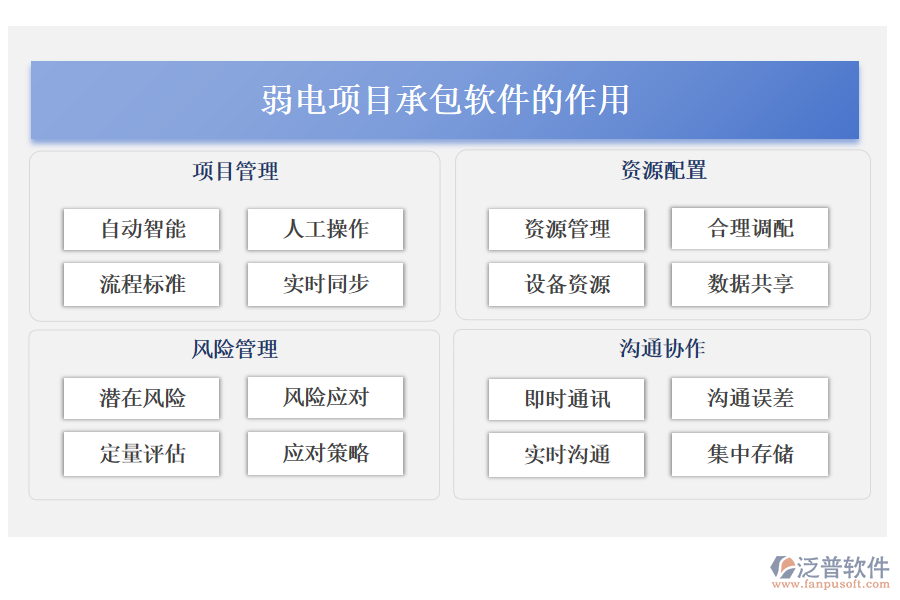 弱电项目承包软件的作用

项目管理

自动智能

人工操作

流程标准

实时同步

资源配置

资源管理

合理调配

设备资源

数据共享

风险管理

潜在风险

风险应对

定量评估

应对策略

沟通协作

即时通讯

沟通误差

实时沟通

集中存储

泛普软件
www.fanpusoft.com